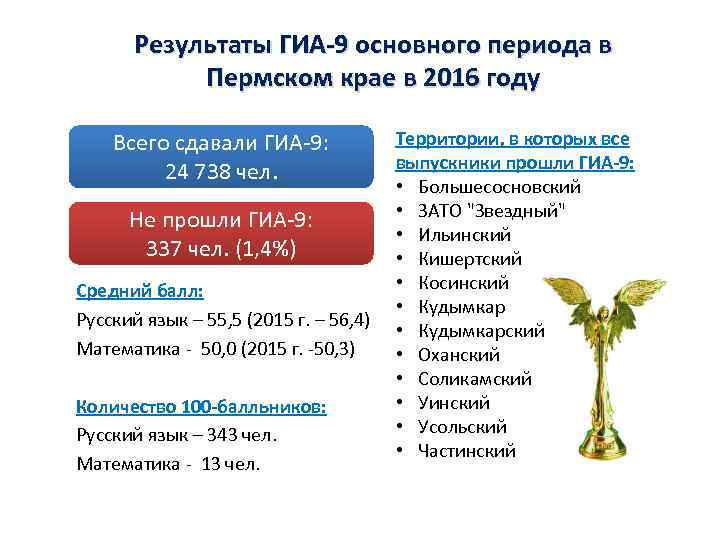 Результаты ГИА-9 основного периода в Пермском крае в 2016 году

Всего сдавали ГИА-9:
24 738 чел.

Не прошли ГИА-9:
337 чел. (1,4%)

Средний балл:
Русский язык – 55,5 (2015 г. – 56,4)
Математика - 50,0 (2015 г. -50,3)

Количество 100-балльников:
Русский язык – 343 чел.
Математика - 13 чел.

Территории, в которых все выпускники прошли ГИА-9:
• Большесосновский
• ЗАТО "Звездный"
• Ильинский
• Кишертский
• Косинский
• Кудымкар
• Кудымкарский
• Оханский
• Соликамский
• Уинский
• Усольский
• Частинский